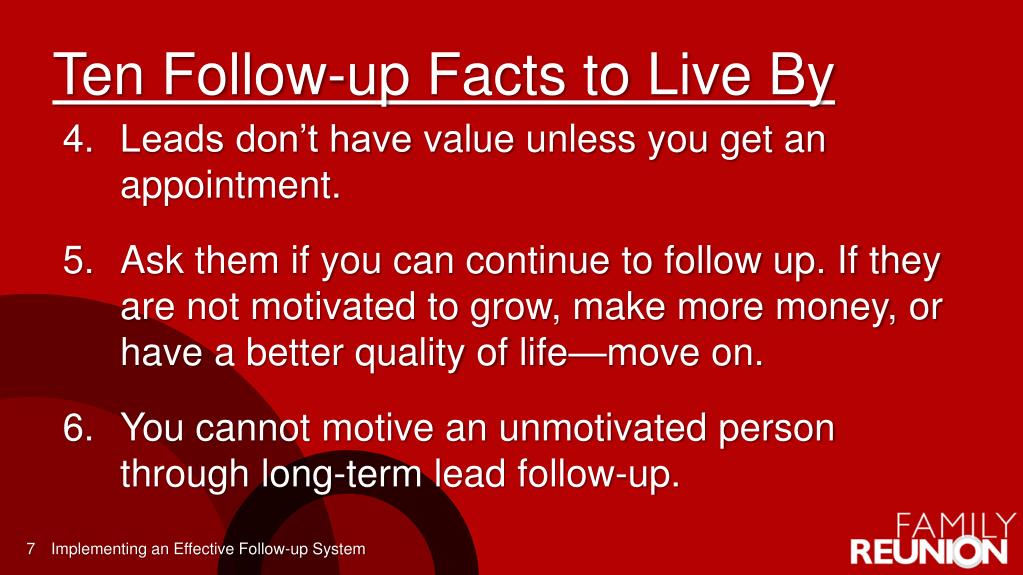 Ten Follow-up Facts to Live By

4. Leads don’t have value unless you get an appointment.

5. Ask them if you can continue to follow up. If they are not motivated to grow, make more money, or have a better quality of life—move on.

6. You cannot motive an unmotivated person through long-term lead follow-up.

7 Implementing an Effective Follow-up System

FAMILY REUNION